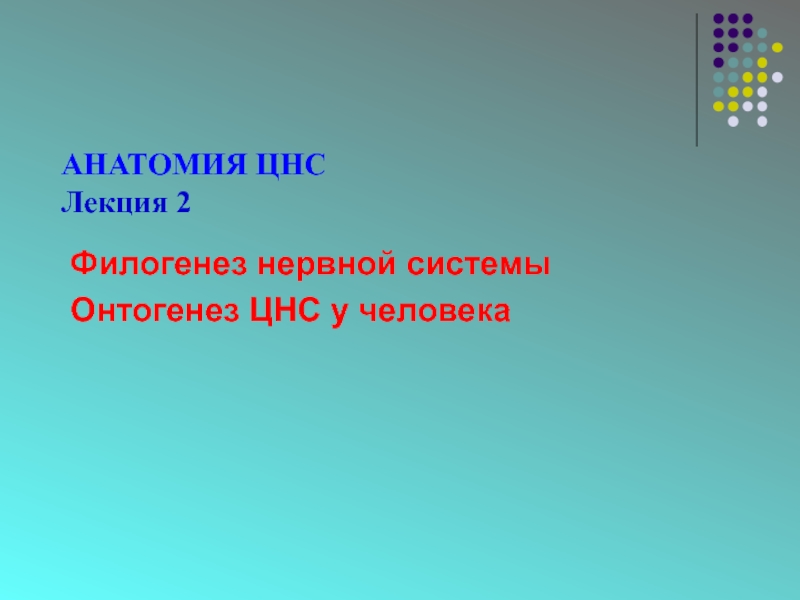 АНАТОМИЯ ЦНС
Лекция 2

Филогенез нервной системы

Онтогенез ЦНС у человека